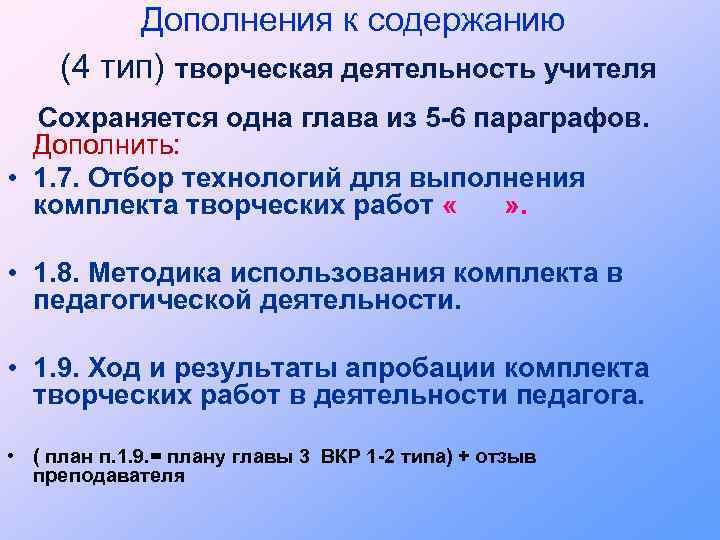 Дополнения к содержанию

(4 тип) творческая деятельность учителя

Сохраняется одна глава из 5-6 параграфов.
Дополнить:

• 1.7. Отбор технологий для выполнения комплекта творческих работ «     ».

• 1.8. Методика использования комплекта в педагогической деятельности.

• 1.9. Ход и результаты апробации комплекта творческих работ в деятельности педагога.

• ( план п.1.9.= плану главы 3 ВКР 1-2 типа) + отзыв преподавателя